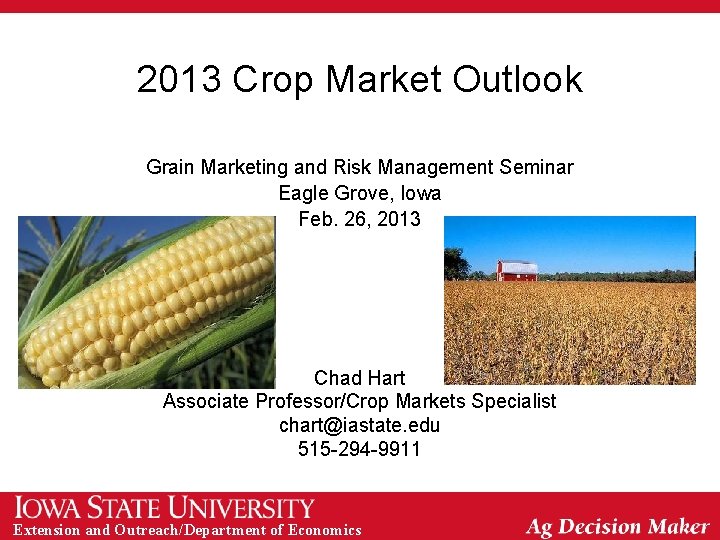 2013 Crop Market Outlook

Grain Marketing and Risk Management Seminar
Eagle Grove, Iowa
Feb. 26, 2013

Chad Hart
Associate Professor/Crop Markets Specialist
chart@iastate.edu
515-294-9911

IOWA STATE UNIVERSITY
Extension and Outreach/Department of Economics

Ag Decision Maker